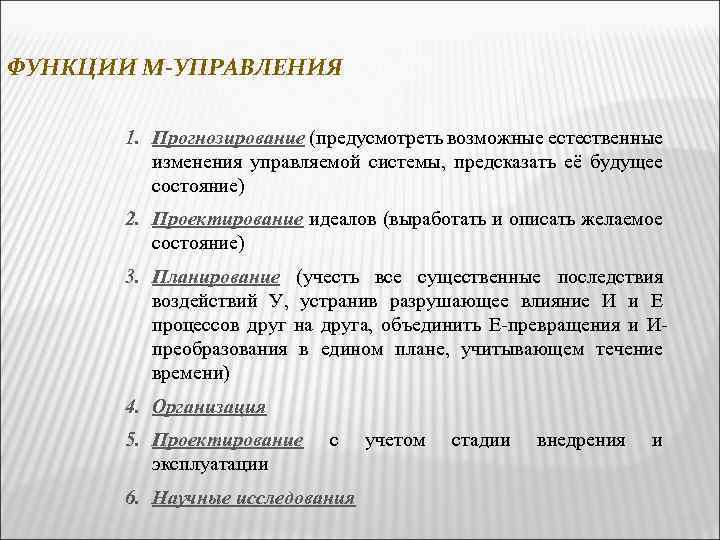 ФУНКЦИИ М-УПРАВЛЕНИЯ

1. Прогнозирование (предусмотреть возможные естественные изменения управляемой системы, предсказать её будущее состояние)

2. Проектирование идеалов (выработать и описать желаемое состояние)

3. Планирование (учесть все существенные последствия воздействий У, устранив разрушающее влияние И и Е процессов друг на друга, объединить Е-превращения и И-преобразования в едином плане, учитывающем течение времени)

4. Организация

5. Проектирование с учетом стадии внедрения и эксплуатации

6. Научные исследования